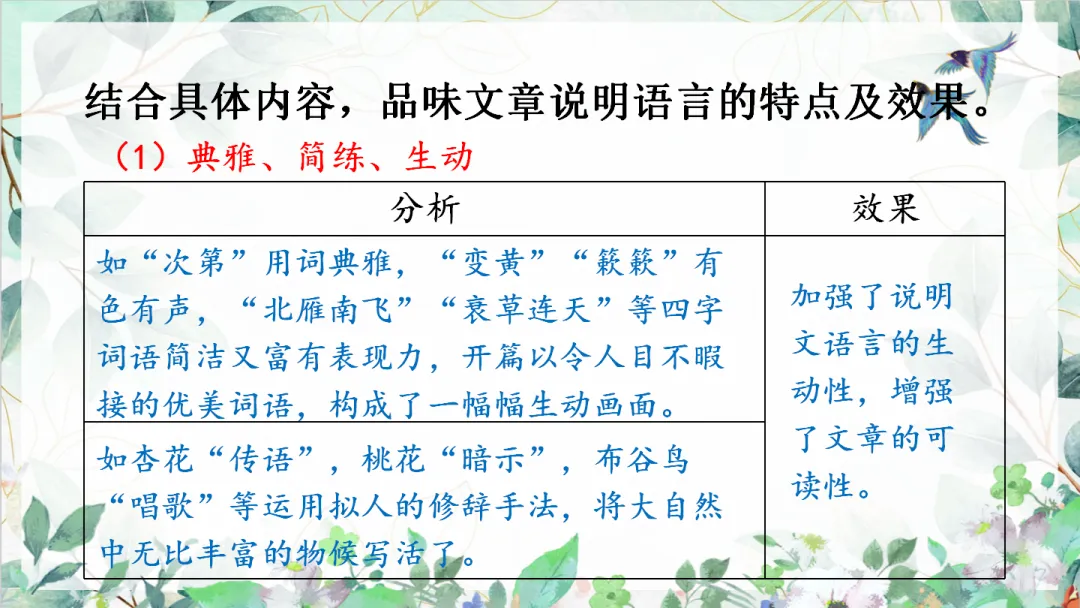 结合具体内容，品味文章说明语言的特点及效果。

（1）典雅、简练、生动

| 分析 | 效果 |
|---|---|
| 如“次第”用词典雅，“变黄”“簌簌”有色有声，“北雁南飞”“衰草连天”等四字词语简洁又富有表现力，开篇以令人目不暇接的优美词语，构成了一幅幅生动画面。 | 加强了说明文语言的生动性，增强了文章的可读性。 |
| 如杏花“传语”，桃花“暗示”，布谷鸟“唱歌”等运用拟人的修辞手法，将大自然中无比丰富的物候写活了。 | |